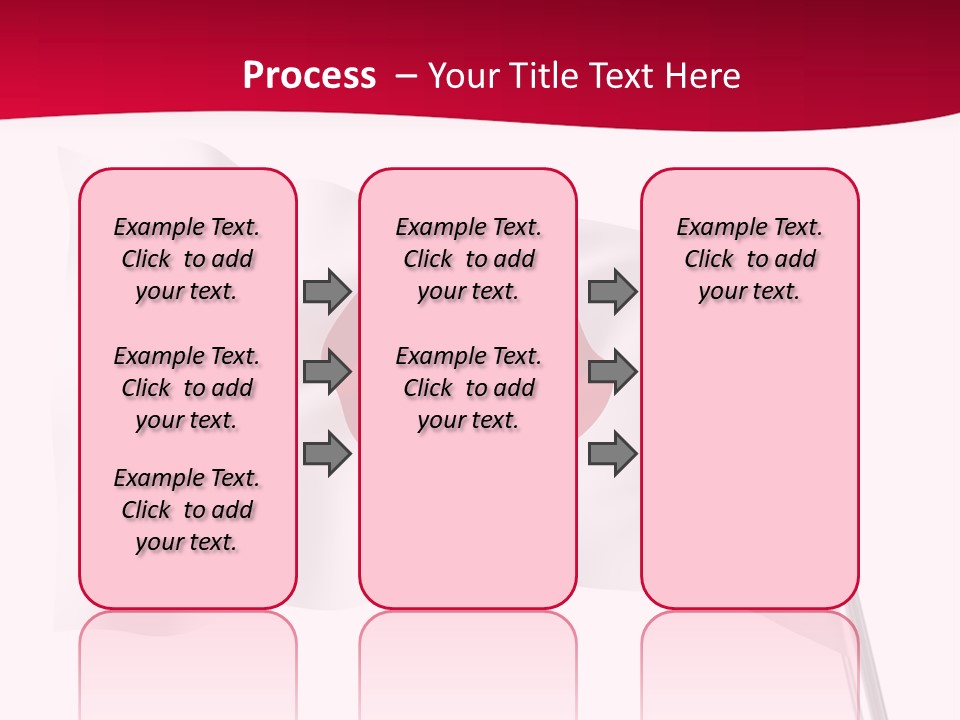 Process – Your Title Text Here

Example Text. Click to add your text.

Example Text. Click to add your text.

Example Text. Click to add your text.

Example Text. Click to add your text.

Example Text. Click to add your text.

Example Text. Click to add your text.